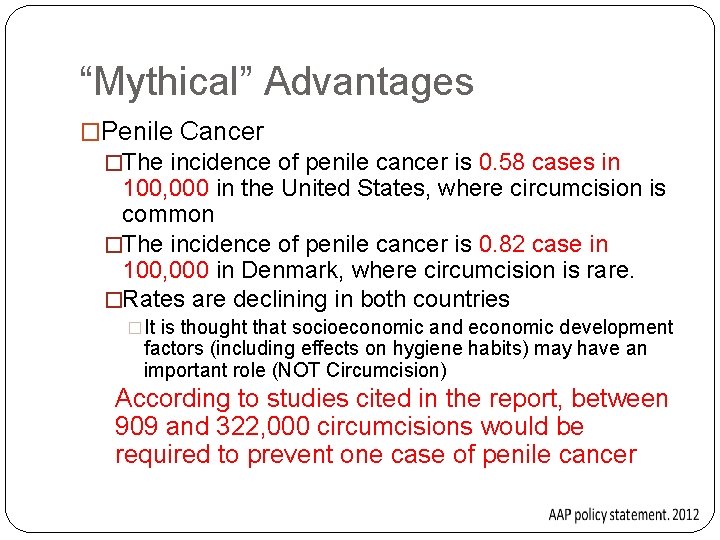 “Mythical” Advantages

□Penile Cancer

□The incidence of penile cancer is 0.58 cases in 100,000 in the United States, where circumcision is common

□The incidence of penile cancer is 0.82 case in 100,000 in Denmark, where circumcision is rare.

□Rates are declining in both countries

□It is thought that socioeconomic and economic development factors (including effects on hygiene habits) may have an important role (NOT Circumcision)

According to studies cited in the report, between 909 and 322,000 circumcisions would be required to prevent one case of penile cancer

AAP policy statement. 2012